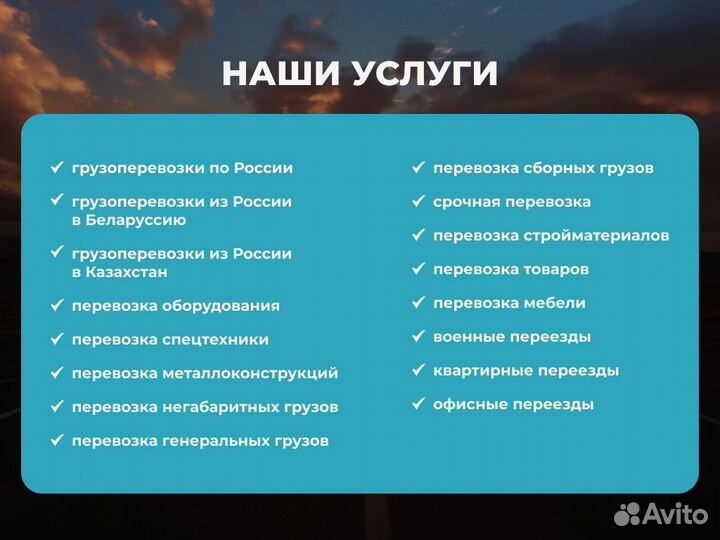 НАШИ УСЛУГИ

✓ грузоперевозки по России
✓ грузоперевозки из России в Беларуссию
✓ грузоперевозки из России в Казахстан
✓ перевозка оборудования
✓ перевозка спецтехники
✓ перевозка металлоконструкций
✓ перевозка негабаритных грузов
✓ перевозка генеральных грузов

✓ перевозка сборных грузов
✓ срочная перевозка
✓ перевозка стройматериалов
✓ перевозка товаров
✓ перевозка мебели
✓ военные переезды
✓ квартирные переезды
✓ офисные переезды

Avito